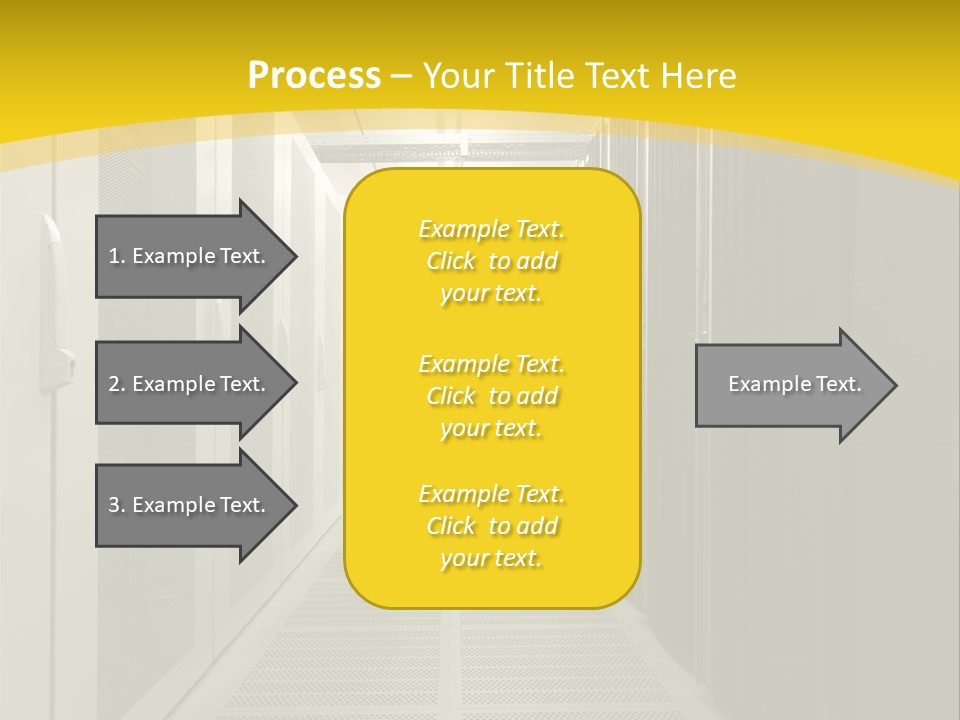 Process – Your Title Text Here

1. Example Text.

2. Example Text.

3. Example Text.

Example Text. Click to add your text.

Example Text. Click to add your text.

Example Text. Click to add your text.

Example Text.